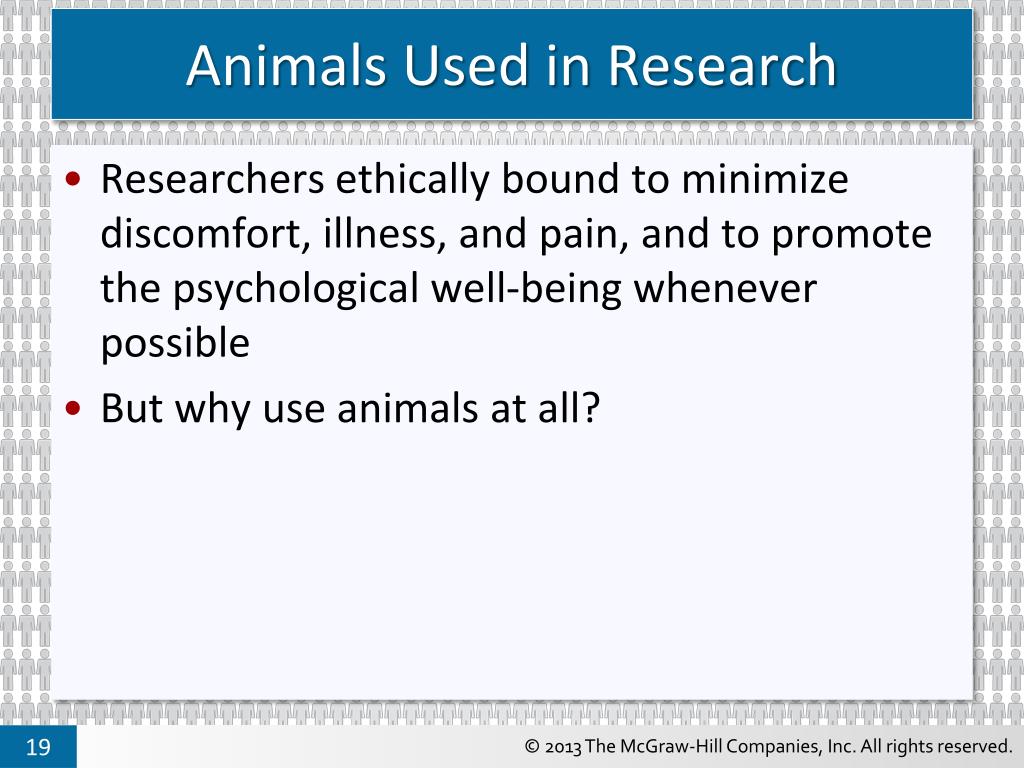 Animals Used in Research

• Researchers ethically bound to minimize discomfort, illness, and pain, and to promote the psychological well-being whenever possible
• But why use animals at all?

19

© 2013 The McGraw-Hill Companies, Inc. All rights reserved.